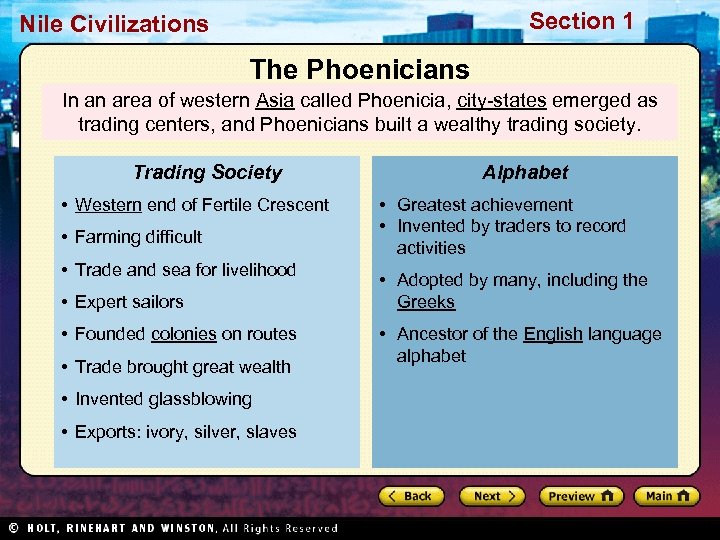 Nile Civilizations

Section 1

The Phoenicians

In an area of western Asia called Phoenicia, city-states emerged as trading centers, and Phoenicians built a wealthy trading society.

Trading Society

• Western end of Fertile Crescent
• Farming difficult
• Trade and sea for livelihood
• Expert sailors
• Founded colonies on routes
• Trade brought great wealth
• Invented glassblowing
• Exports: ivory, silver, slaves

Alphabet

• Greatest achievement
• Invented by traders to record activities
• Adopted by many, including the Greeks
• Ancestor of the English language alphabet

Back Next Preview Main

© HOLT, RINEHART AND WINSTON, All Rights Reserved